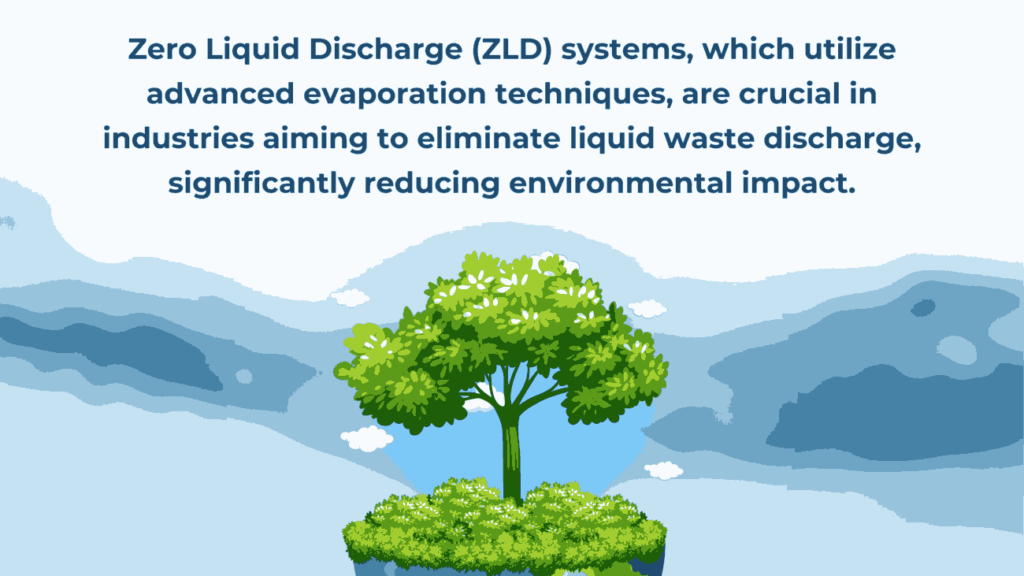 Zero Liquid Discharge (ZLD) systems, which utilize advanced evaporation techniques, are crucial in industries aiming to eliminate liquid waste discharge, significantly reducing environmental impact.